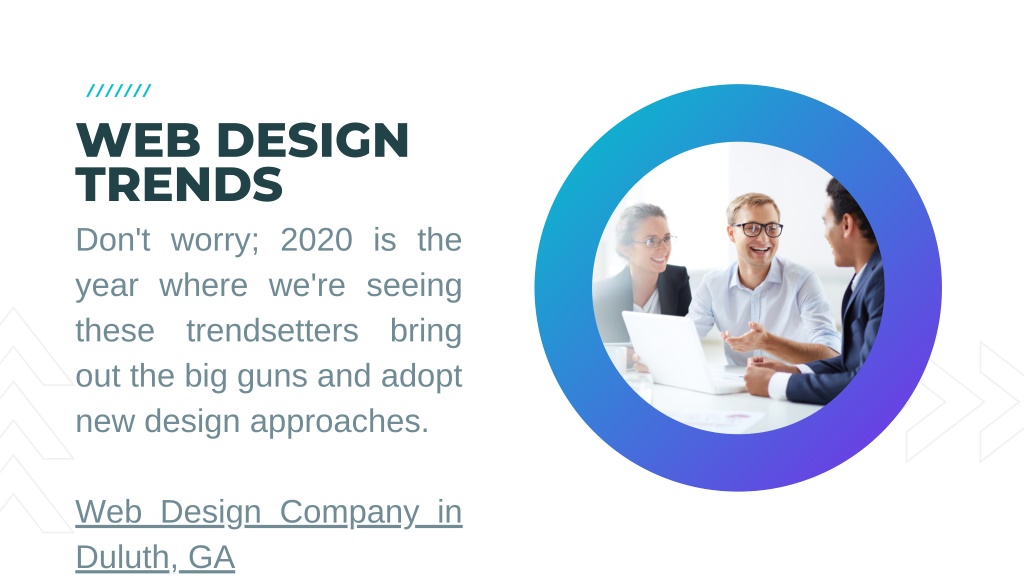 ///////

WEB DESIGN TRENDS

Don't worry; 2020 is the year where we're seeing these trendsetters bring out the big guns and adopt new design approaches.

Web Design Company in Duluth, GA